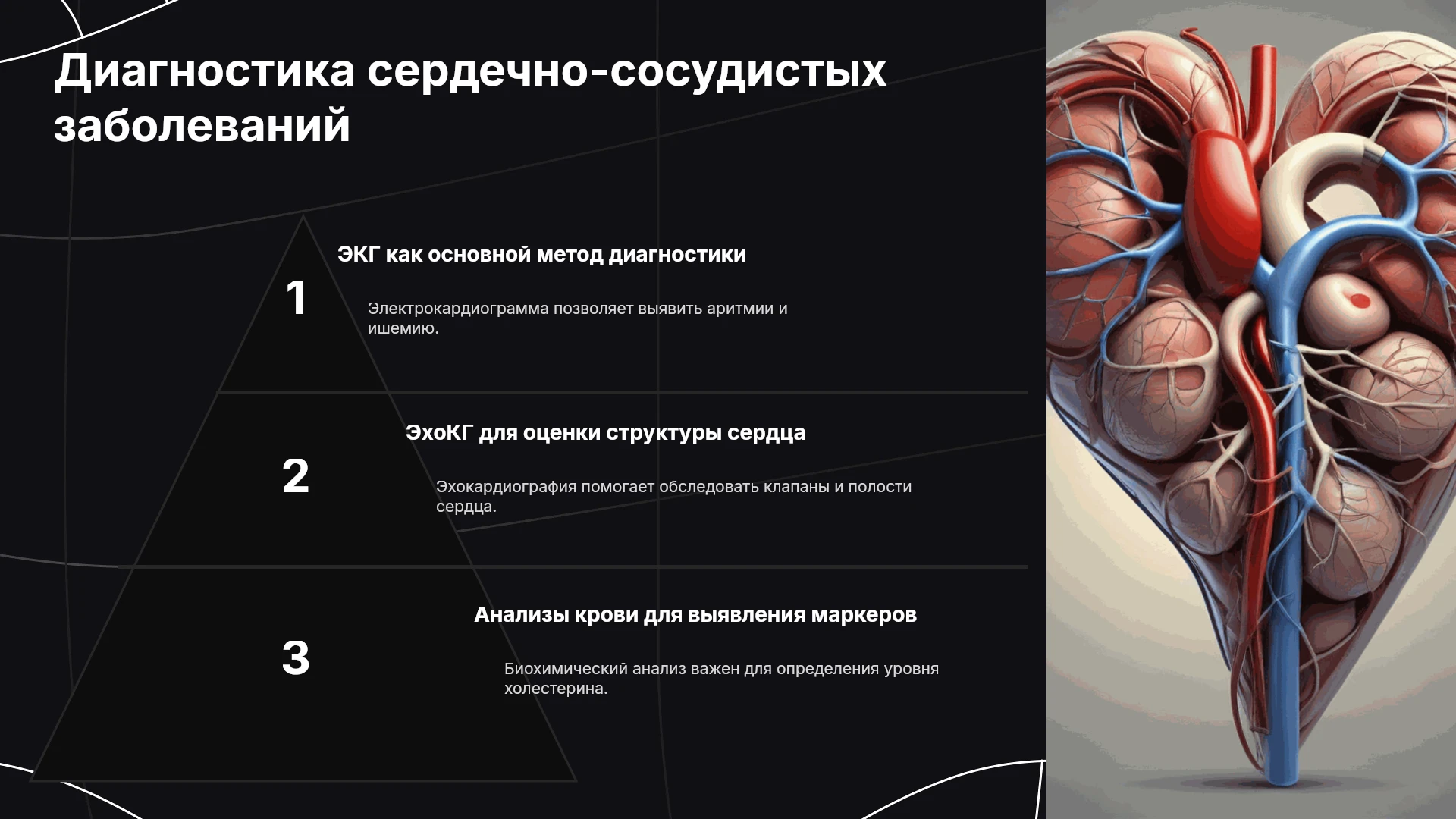 Диагностика сердечно-сосудистых заболеваний

1

ЭКГ как основной метод диагностики

Электрокардиограмма позволяет выявить аритмии и ишемию.

2

ЭхоКГ для оценки структуры сердца

Эхокардиография помогает обследовать клапаны и полости сердца.

3

Анализы крови для выявления маркеров

Биохимический анализ важен для определения уровня холестерина.